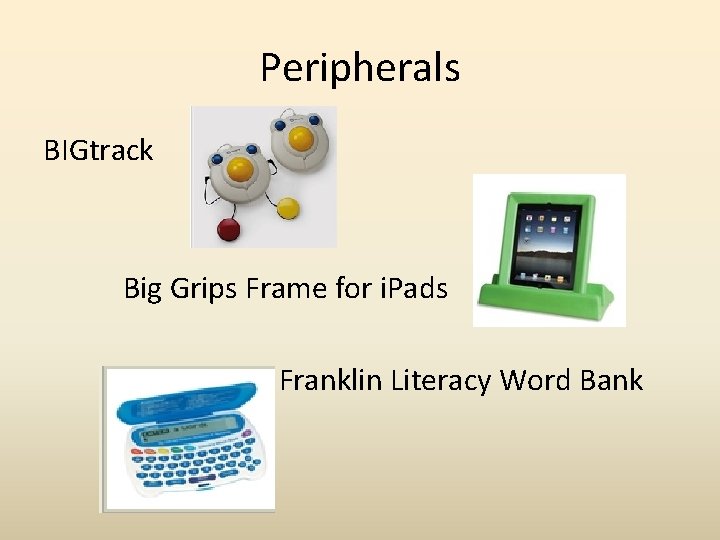 Peripherals

BIGtrack

Big Grips Frame for iPads

Franklin Literacy Word Bank